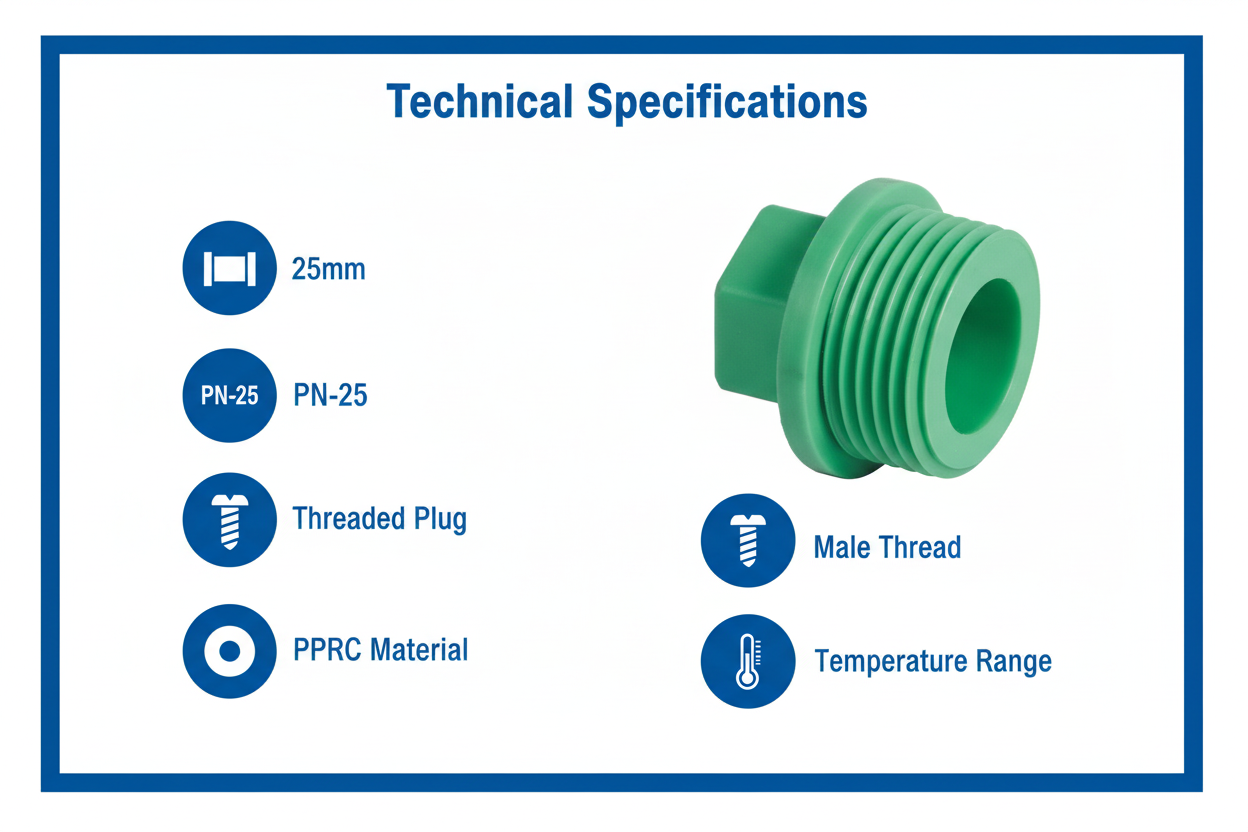 Technical Specifications

25mm

PN-25 PN-25

Threaded Plug

PPRC Material

Male Thread

Temperature Range